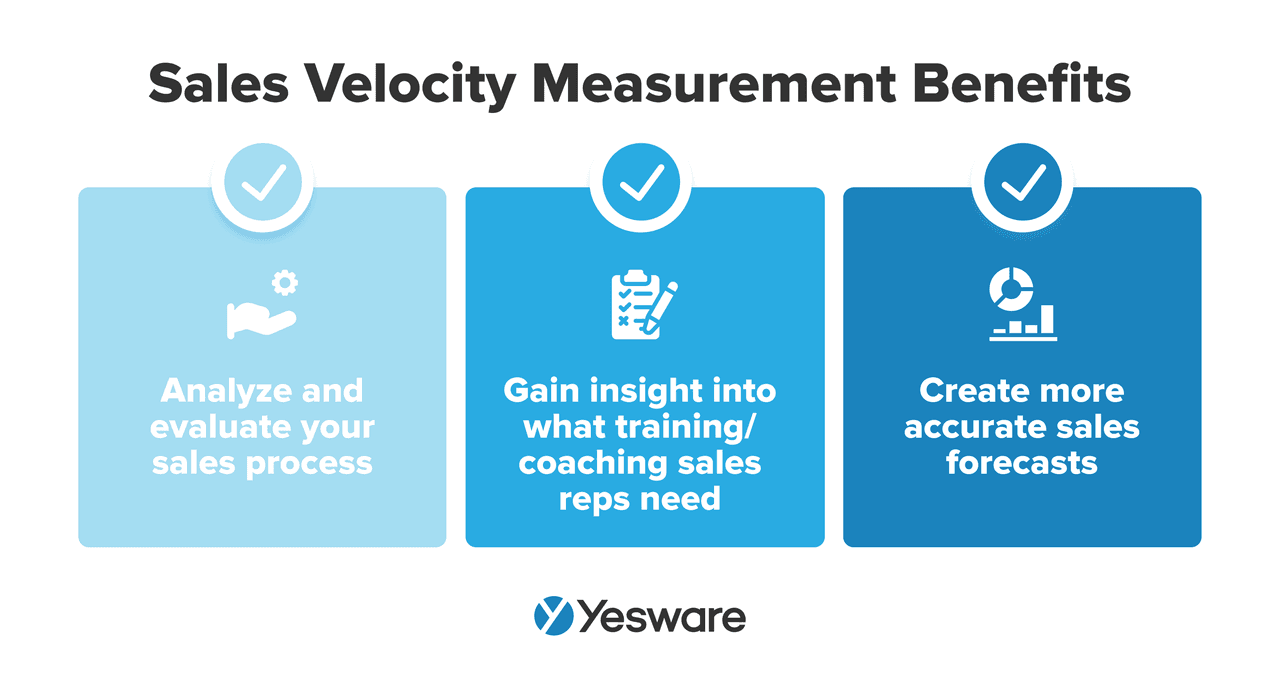 Sales Velocity Measurement Benefits

Analyze and evaluate your sales process

Gain insight into what training/ coaching sales reps need

Create more accurate sales forecasts

Yesware